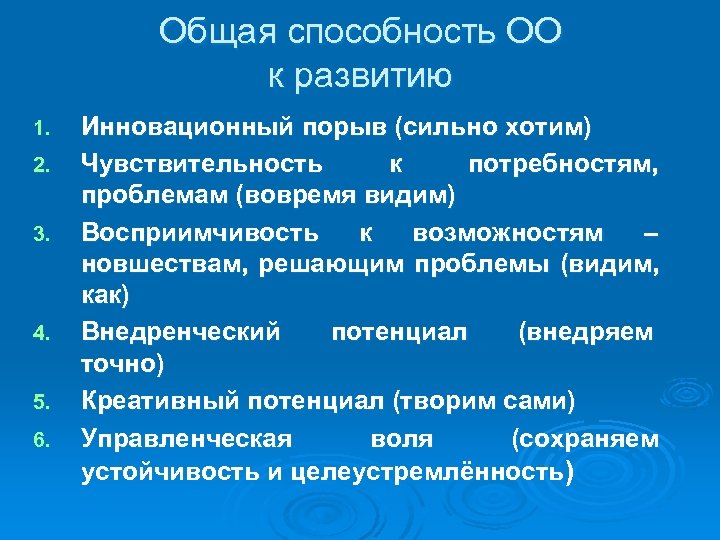 Общая способность ОО к развитию

1. Инновационный порыв (сильно хотим)
2. Чувствительность к потребностям, проблемам (вовремя видим)
3. Восприимчивость к возможностям – новшествам, решающим проблемы (видим, как)
4. Внедренческий потенциал (внедряем точно)
5. Креативный потенциал (творим сами)
6. Управленческая воля (сохраняем устойчивость и целеустремлённость)